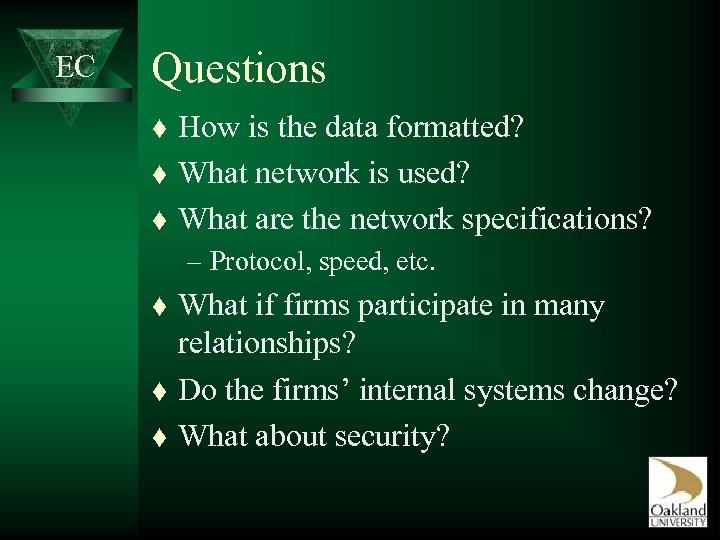 EC

Questions

♦ How is the data formatted?
♦ What network is used?
♦ What are the network specifications?
– Protocol, speed, etc.
♦ What if firms participate in many relationships?
♦ Do the firms' internal systems change?
♦ What about security?

Oakland UNIVERSITY